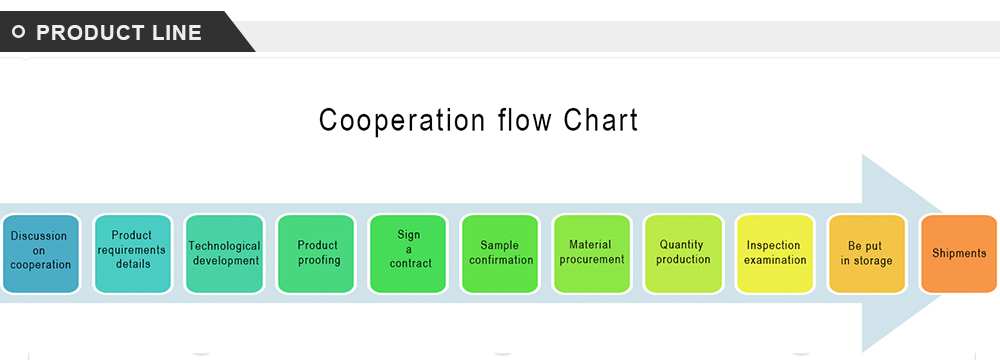 PRODUCT LINE

Cooperation flow Chart

Discussion on cooperation

Product requirements details

Technological development

Product proofing

Sign a contract

Sample confirmation

Material procurement

Quantity production

Inspection examination

Be put in storage

Shipments